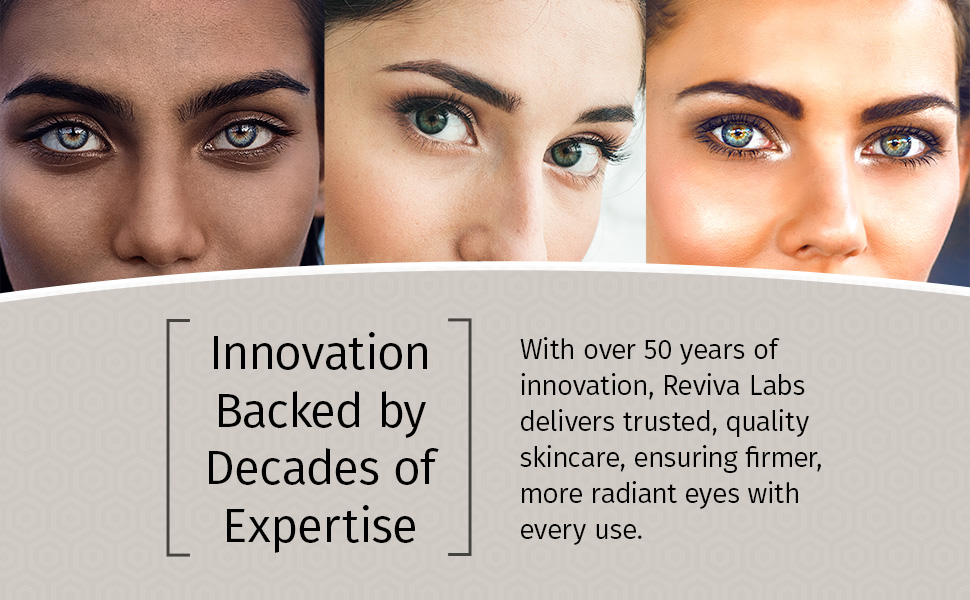 Innovation Backed by Decades of Expertise

With over 50 years of innovation, Reviva Labs delivers trusted, quality skincare, ensuring firmer, more radiant eyes with every use.